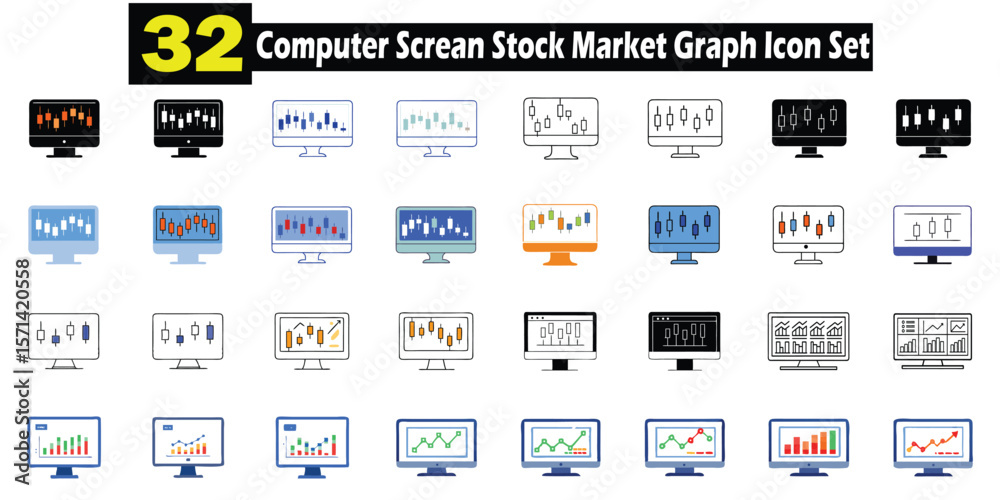 32 Computer Screan Stock Market Graph Icon Set

Adobe Stock | #1571420558